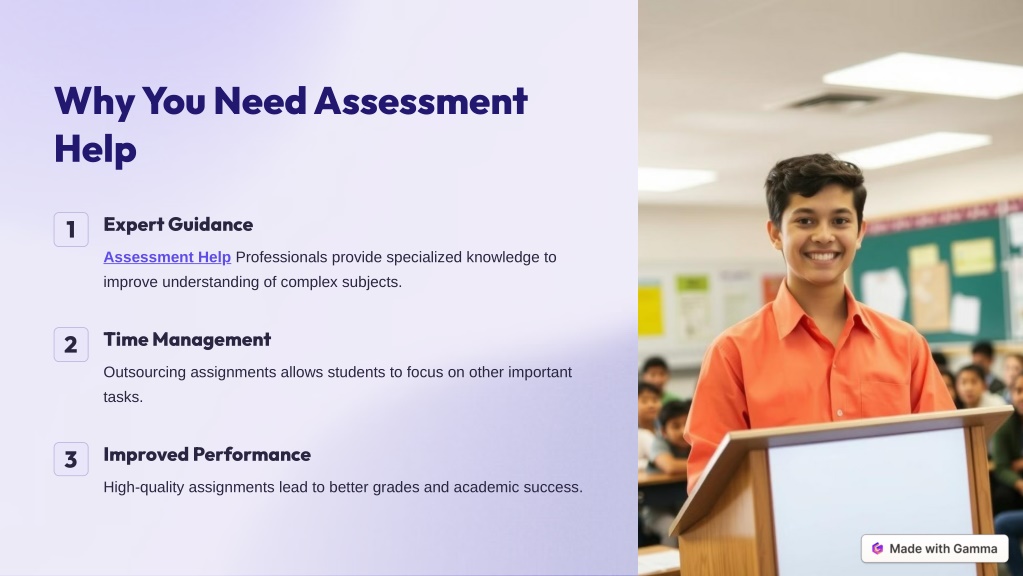 Why You Need Assessment Help

1

Expert Guidance

Assessment Help Professionals provide specialized knowledge to improve understanding of complex subjects.

2

Time Management

Outsourcing assignments allows students to focus on other important tasks.

3

Improved Performance

High-quality assignments lead to better grades and academic success.

Made with Gamma